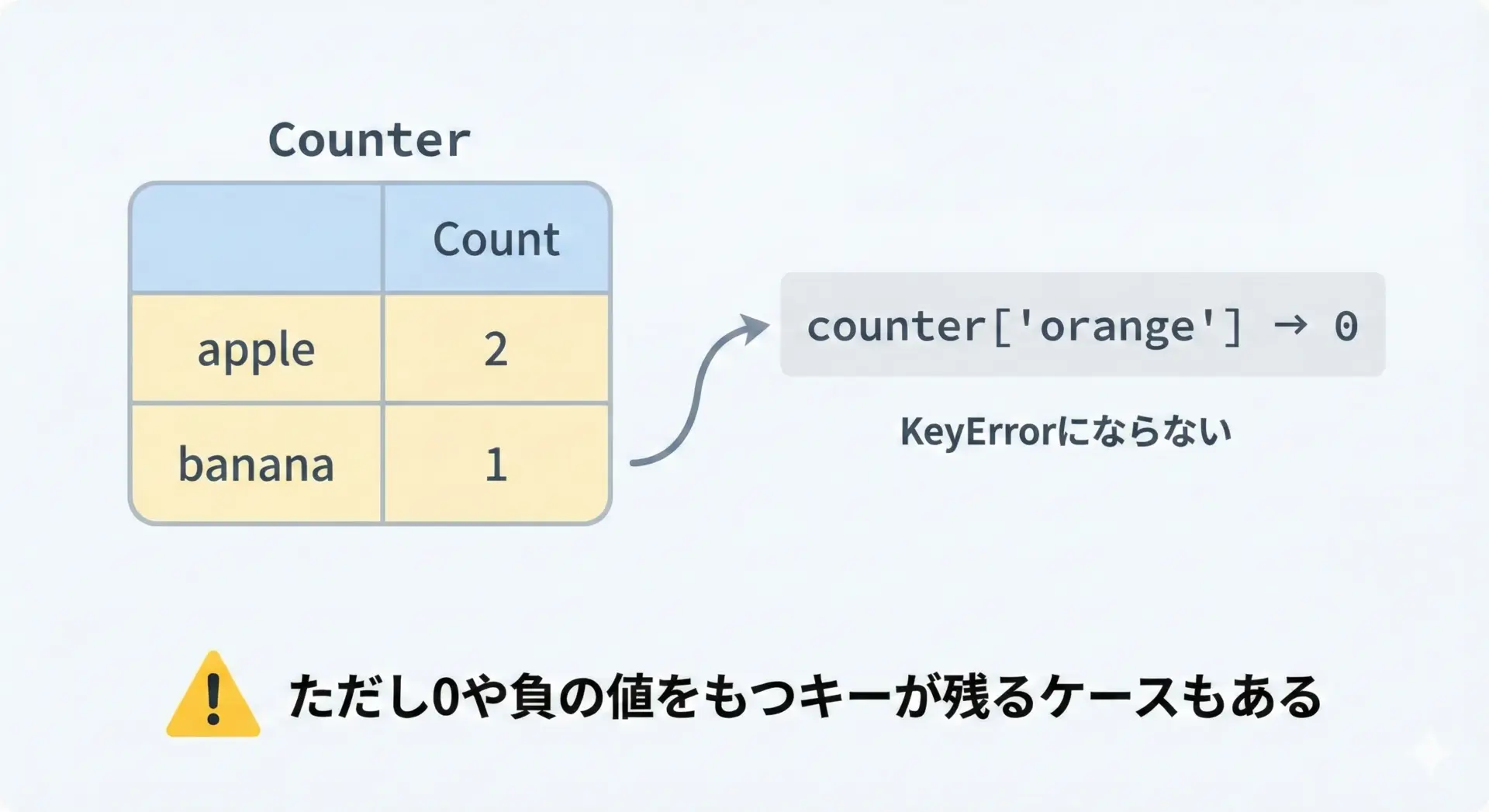 Counter

| | Count |
|---|---|
| apple | 2 |
| banana | 1 |

counter['orange'] → 0

KeyErrorにならない

ただし0や負の値をもつキーが残るケースもある